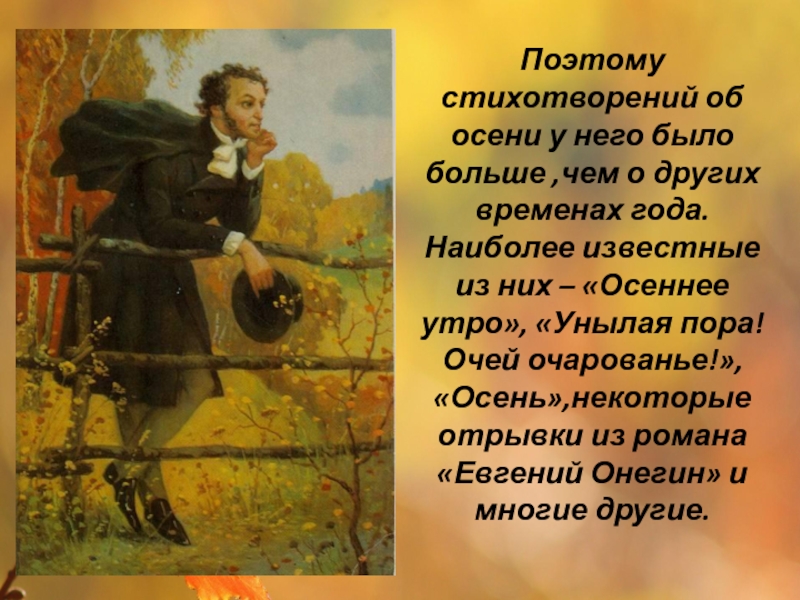 Поэтому стихотворений об осени у него было больше ,чем о других временах года. Наиболее известные из них – «Осеннее утро», «Унылая пора! Очей очарованье!», «Осень»,некоторые отрывки из романа «Евгений Онегин» и многие другие.